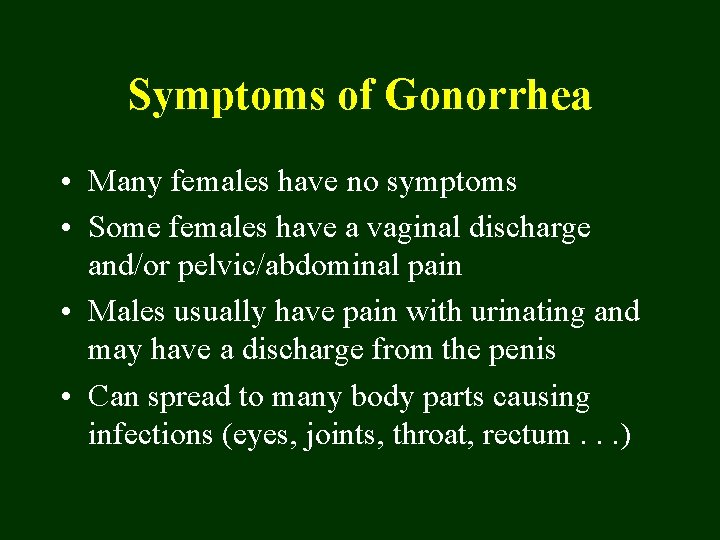 Symptoms of Gonorrhea

• Many females have no symptoms
• Some females have a vaginal discharge and/or pelvic/abdominal pain
• Males usually have pain with urinating and may have a discharge from the penis
• Can spread to many body parts causing infections (eyes, joints, throat, rectum . . .)